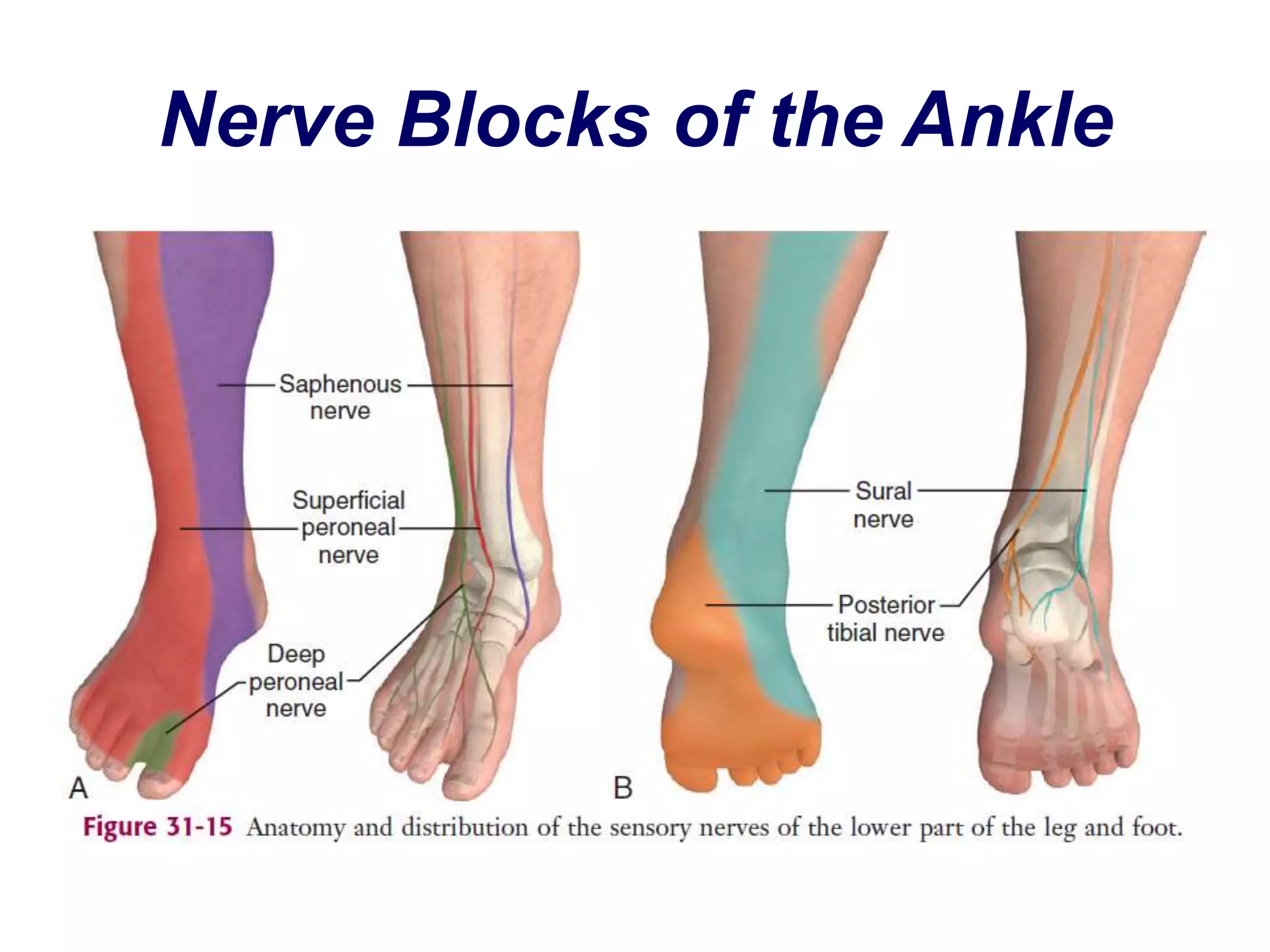 Nerve Blocks of the Ankle

Saphenous nerve

Superficial peroneal nerve

Deep peroneal nerve

A

Sural nerve

Posterior tibial nerve

B

Figure 31-15 Anatomy and distribution of the sensory nerves of the lower part of the leg and foot.